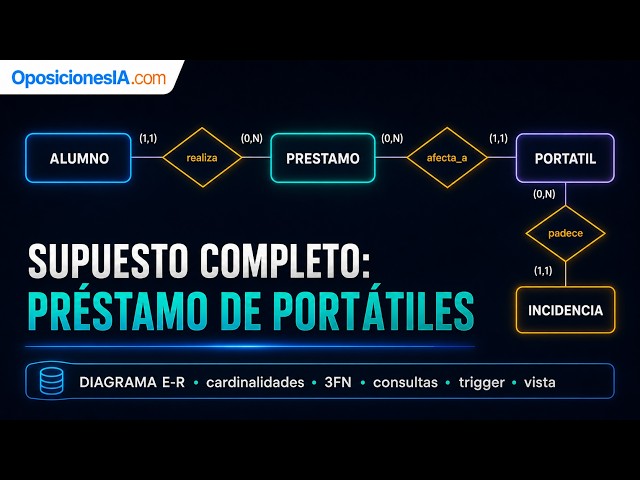 OposicionesIA.com

ALUMNO (1,1) realiza (0,N) PRESTAMO (0,N) afecta_a (1,1) PORTATIL

(0,N)

padece

(1,1)

INCIDENCIA

SUPUESTO COMPLETO:
PRÉSTAMO DE PORTÁTILES

DIAGRAMA E-R • cardinalidades • 3FN • consultas • trigger • vista